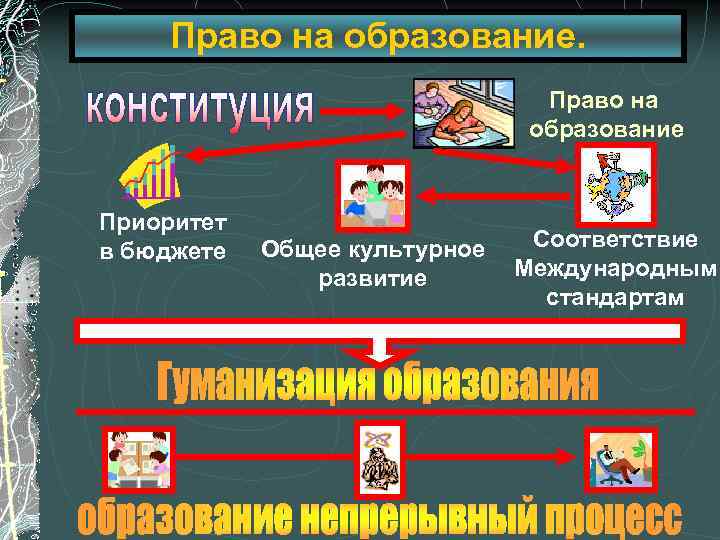 Право на образование.

КОНСТИТУЦИЯ

Право на образование

Приоритет в бюджете

Общее культурное развитие

Соответствие Международным стандартам

Гуманизация образования

образование непрерывный процесс